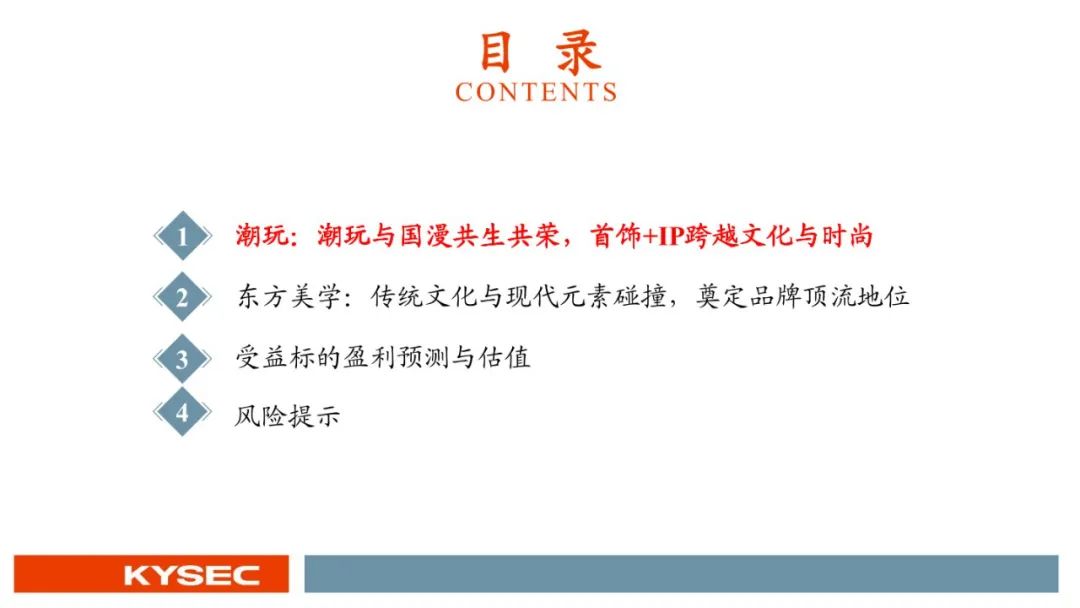 目 录
CONTENTS

1 潮玩：潮玩与国漫共生共荣，首饰+IP跨越文化与时尚

2 东方美学：传统文化与现代元素碰撞，奠定品牌顶流地位

3 受益标的盈利预测与估值

4 风险提示

KYSEC